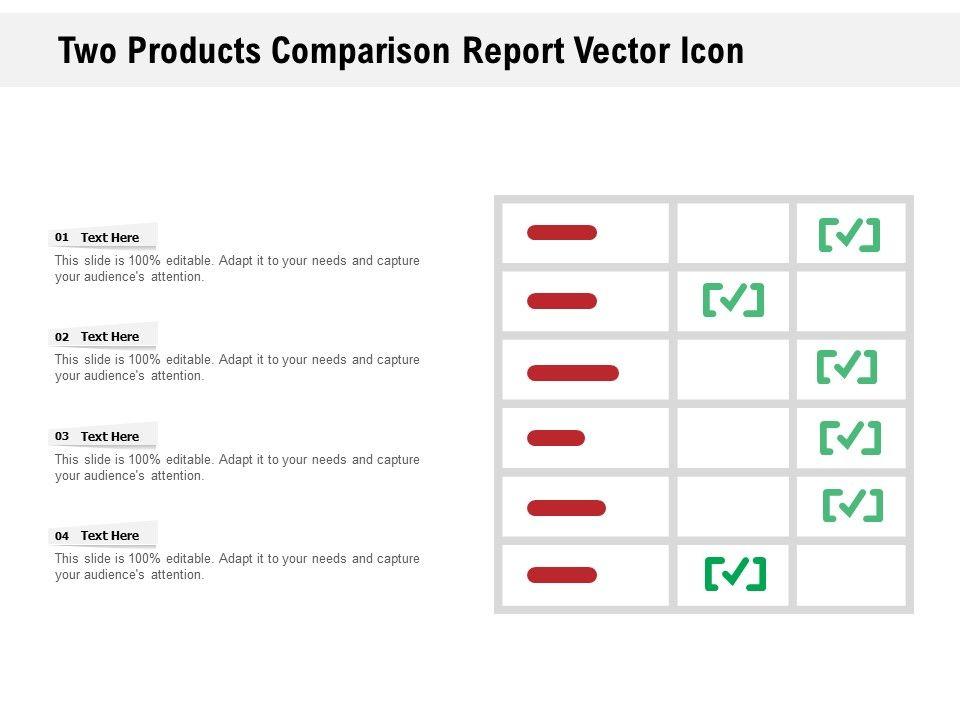 Two Products Comparison Report Vector Icon

01 Text Here
This slide is 100% editable. Adapt it to your needs and capture your audience's attention.

02 Text Here
This slide is 100% editable. Adapt it to your needs and capture your audience's attention.

03 Text Here
This slide is 100% editable. Adapt it to your needs and capture your audience's attention.

04 Text Here
This slide is 100% editable. Adapt it to your needs and capture your audience's attention.